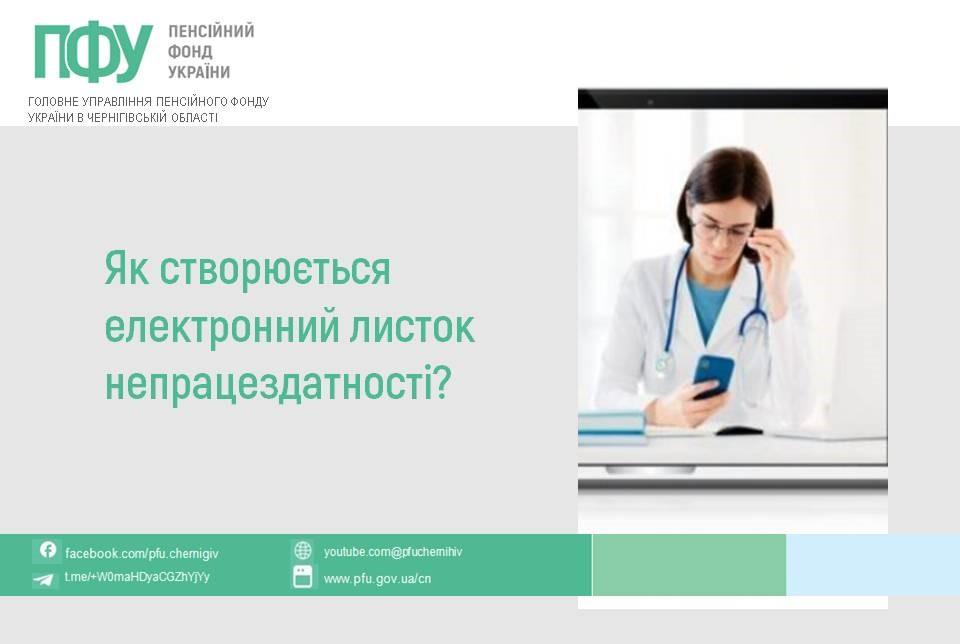 ПФУ ПЕНСІЙНИЙ ФОНД УКРАЇНИ

ГОЛОВНЕ УПРАВЛІННЯ ПЕНСІЙНОГО ФОНДУ УКРАЇНИ В ЧЕРНІГІВСЬКІЙ ОБЛАСТІ

Як створюється електронний листок непрацездатності?

facebook.com/pfu.chernigiv
t.me/+W0maHDyaCGZhYjYy
youtube.com@pfuchernihiv
www.pfu.gov.ua/cn